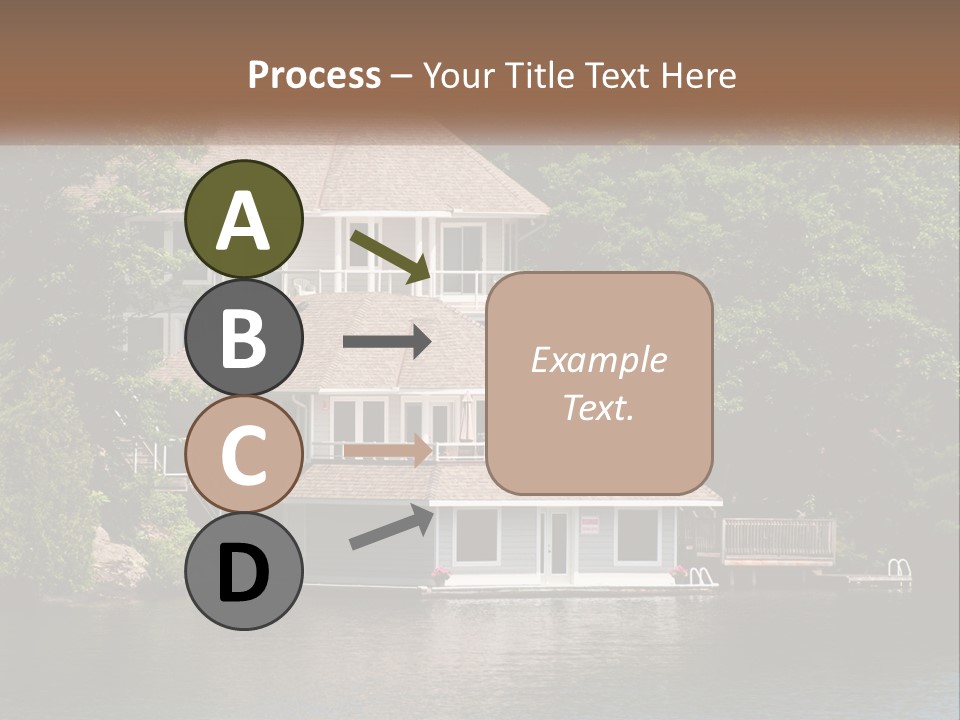 Process – Your Title Text Here

A

B

C

D

Example Text.